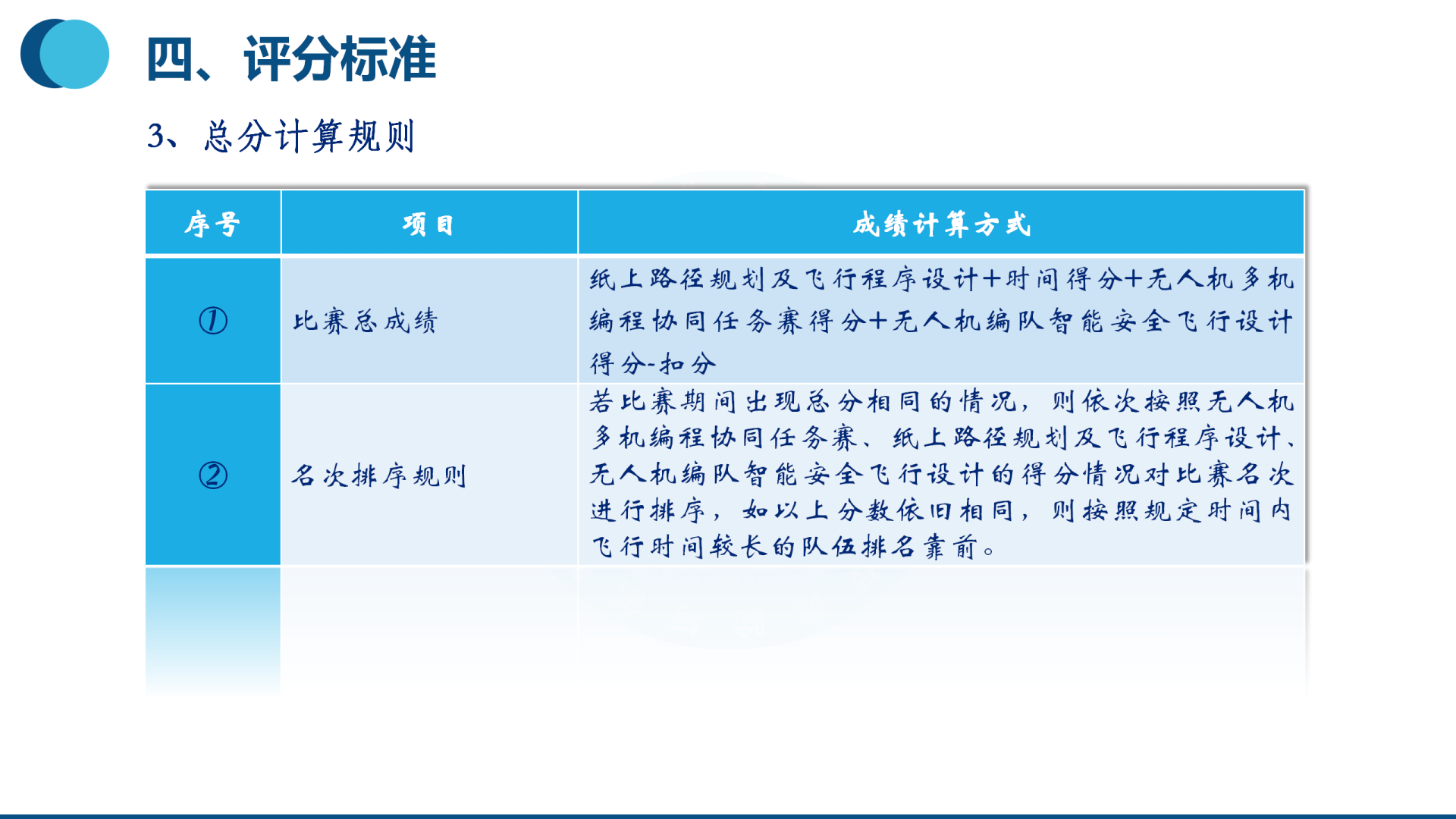 四、评分标准

3、总分计算规则

| 序号 | 项目 | 成绩计算方式 |
|---|---|---|
| ① | 比赛总成绩 | 纸上路径规划及飞行程序设计+时间得分+无人机多机编程协同任务赛得分+无人机编队智能安全飞行设计得分-扣分 |
| ② | 名次排序规则 | 若比赛期间出现总分相同的情况，则依次按照无人机多机编程协同任务赛、纸上路径规划及飞行程序设计、无人机编队智能安全飞行设计的得分情况对比赛名次进行排序，如以上分数依旧相同，则按照规定时间内飞行时间较长的队伍排名靠前。 |